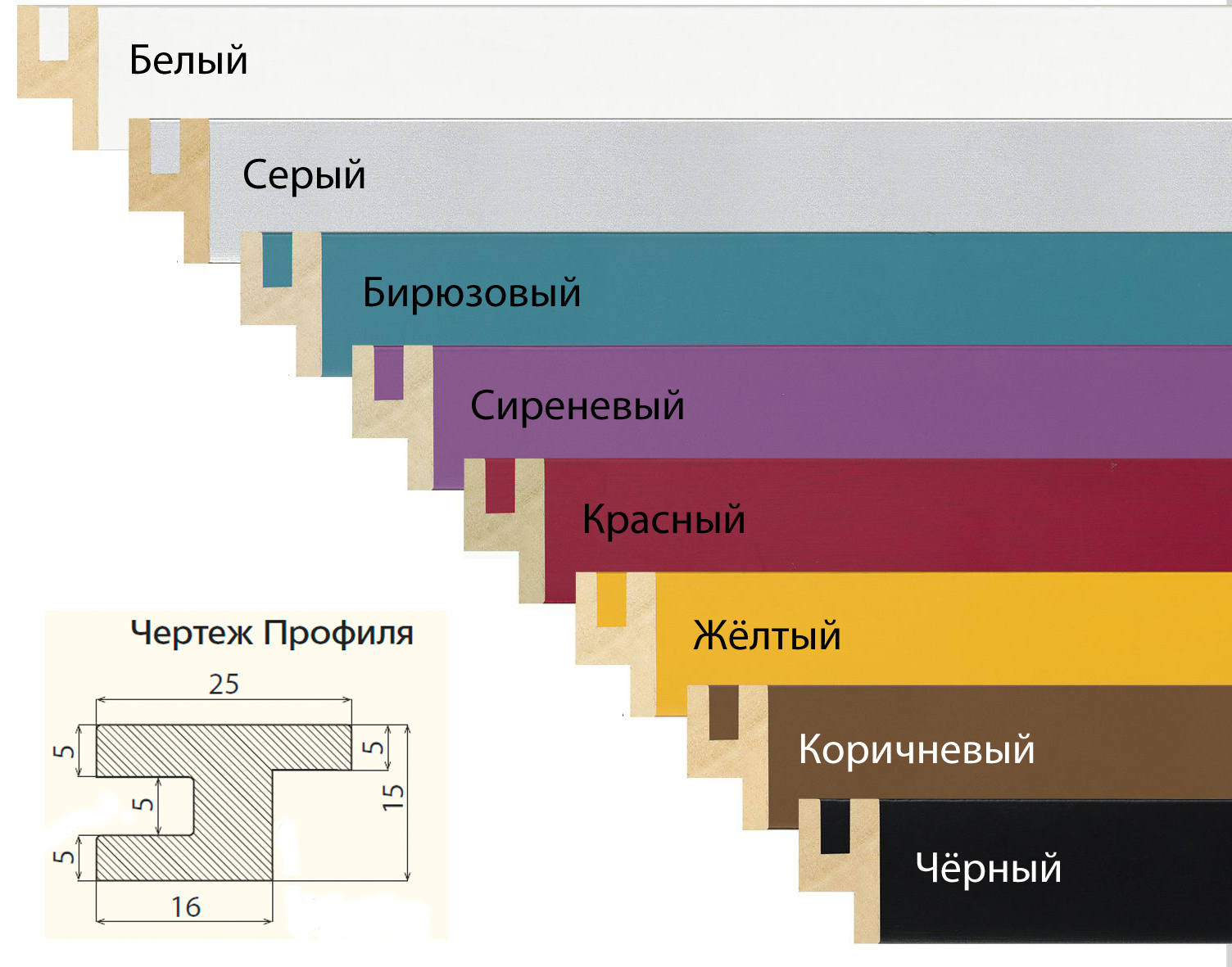 Белый

Серый

Бирюзовый

Сиреневый

Красный

Жёлтый

Коричневый

Чёрный

Чертеж Профиля

25

5

5

5

15

5

16